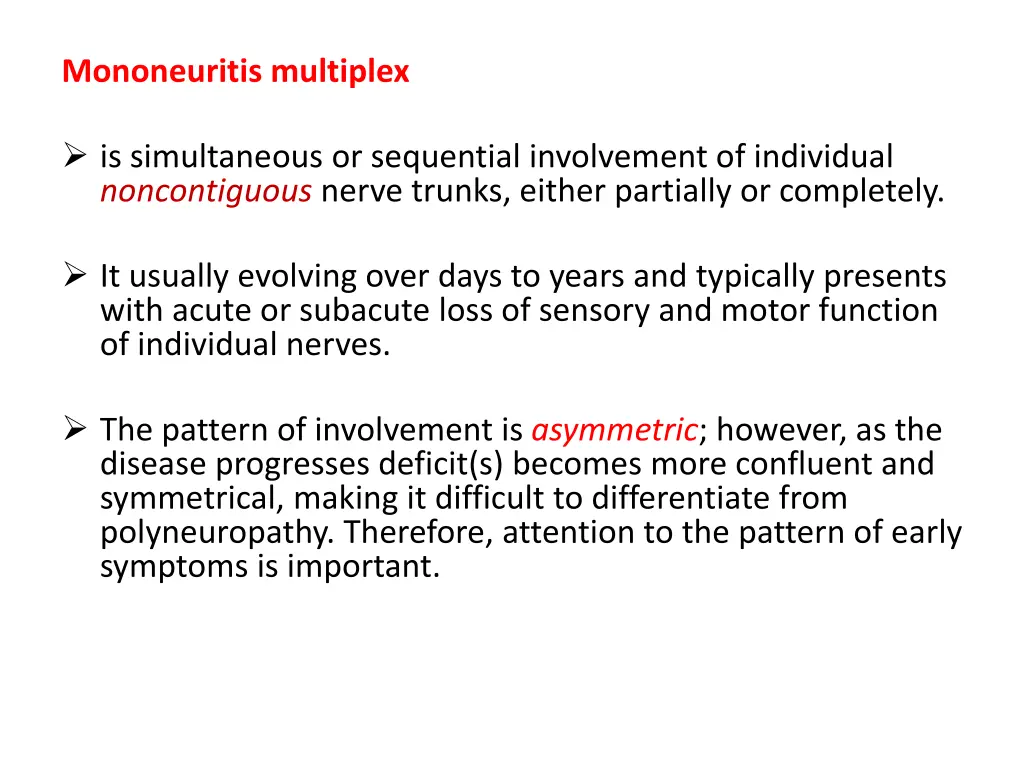 Mononeuritis multiplex

➢ is simultaneous or sequential involvement of individual noncontiguous nerve trunks, either partially or completely.

➢ It usually evolving over days to years and typically presents with acute or subacute loss of sensory and motor function of individual nerves.

➢ The pattern of involvement is asymmetric; however, as the disease progresses deficit(s) becomes more confluent and symmetrical, making it difficult to differentiate from polyneuropathy. Therefore, attention to the pattern of early symptoms is important.